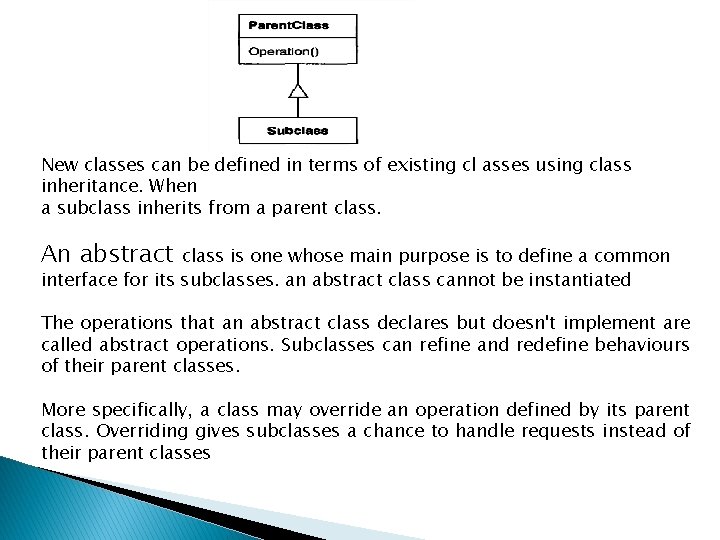 ParentClass

Operation()

Subclass

New classes can be defined in terms of existing cl asses using class inheritance. When
a subclass inherits from a parent class.

An abstract class is one whose main purpose is to define a common interface for its subclasses. an abstract class cannot be instantiated

The operations that an abstract class declares but doesn't implement are called abstract operations. Subclasses can refine and redefine behaviours of their parent classes.

More specifically, a class may override an operation defined by its parent class. Overriding gives subclasses a chance to handle requests instead of their parent classes